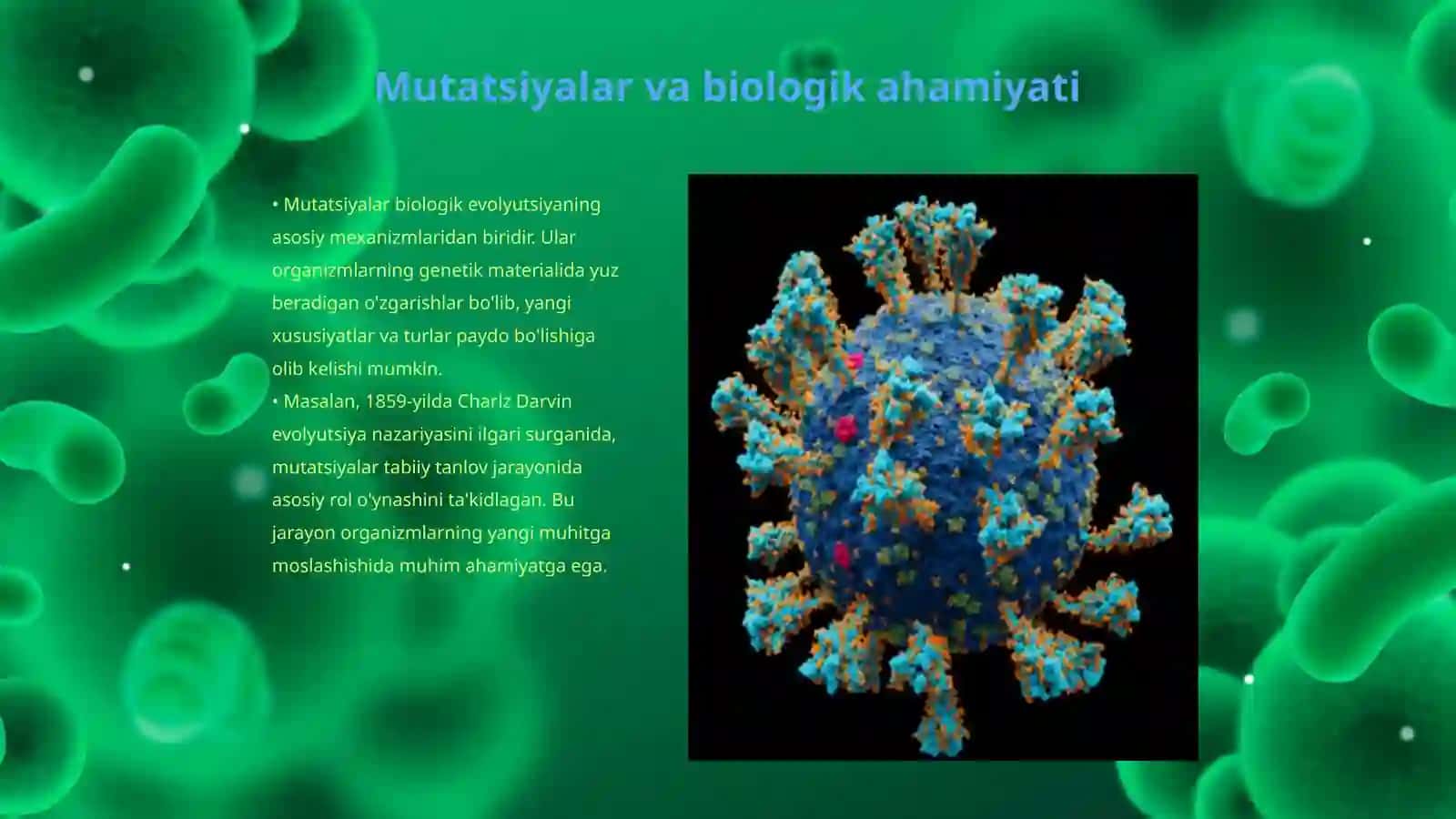 Mutatsiyalar va biologik ahamiyati

• Mutatsiyalar biologik evolyutsiyaning asosiy mexanizmlaridan biridir. Ular organizmlarning genetik materialida yuz beradigan o'zgarishlar bo'lib, yangi xususiyatlar va turlar paydo bo'lishiga olib kelishi mumkin.
• Masalan, 1859-yilda Charlz Darvin evolyutsiya nazariyasini ilgari surganida, mutatsiyalar tabiiy tanlov jarayonida asosiy rol o'ynashini ta'kidlagan. Bu jarayon organizmlarning yangi muhitga moslashishida muhim ahamiyatga ega.